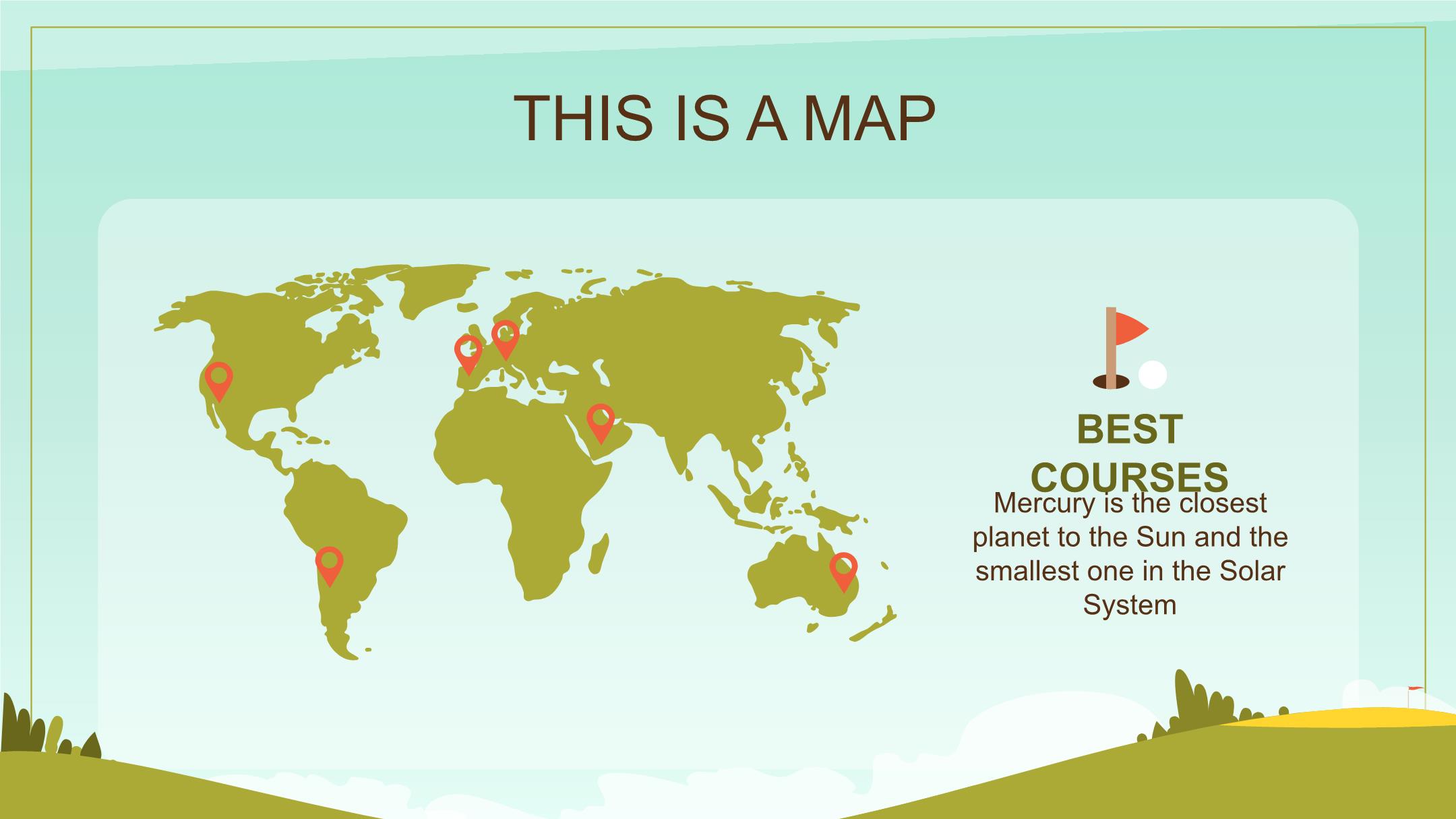 THIS IS A MAP

BEST COURSES

Mercury is the closest planet to the Sun and the smallest one in the Solar System